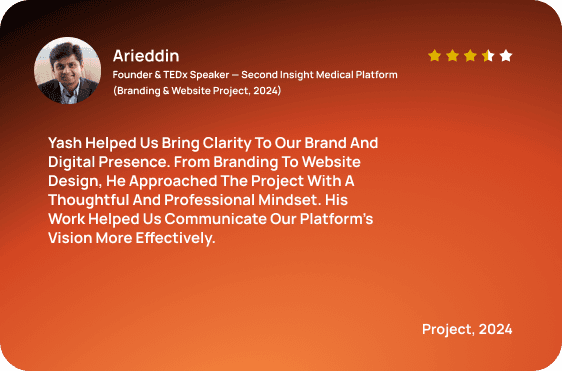 Arieddin

Founder & TEDx Speaker — Second Insight Medical Platform (Branding & Website Project, 2024)

Yash Helped Us Bring Clarity To Our Brand And Digital Presence. From Branding To Website Design, He Approached The Project With A Thoughtful And Professional Mindset. His Work Helped Us Communicate Our Platform's Vision More Effectively.

Project, 2024